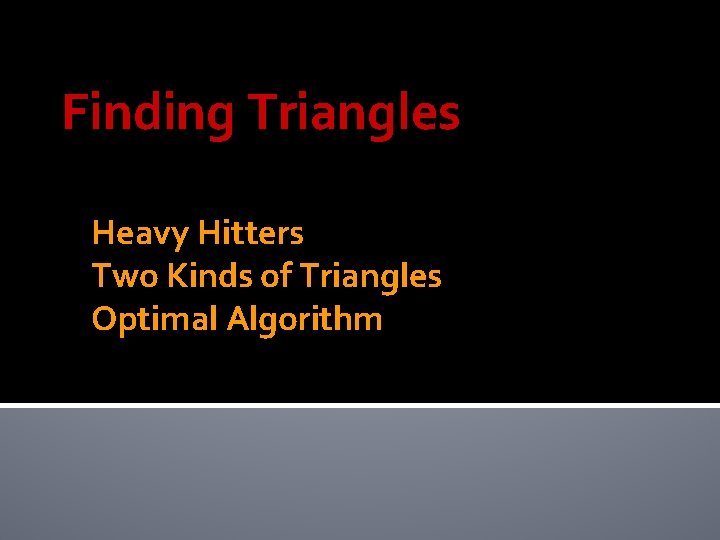 Finding Triangles

Heavy Hitters
Two Kinds of Triangles
Optimal Algorithm